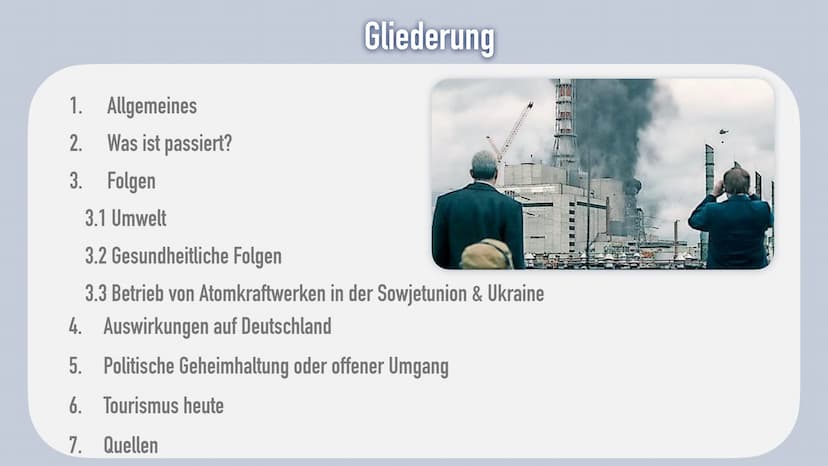 Gliederung

1. Allgemeines
2. Was ist passiert?
3. Folgen
3.1 Umwelt
3.2 Gesundheitliche Folgen
3.3 Betrieb von Atomkraftwerken in der Sowjetunion & Ukraine
4. Auswirkungen auf Deutschland
5. Politische Geheimhaltung oder offener Umgang
6. Tourismus heute
7. Quellen